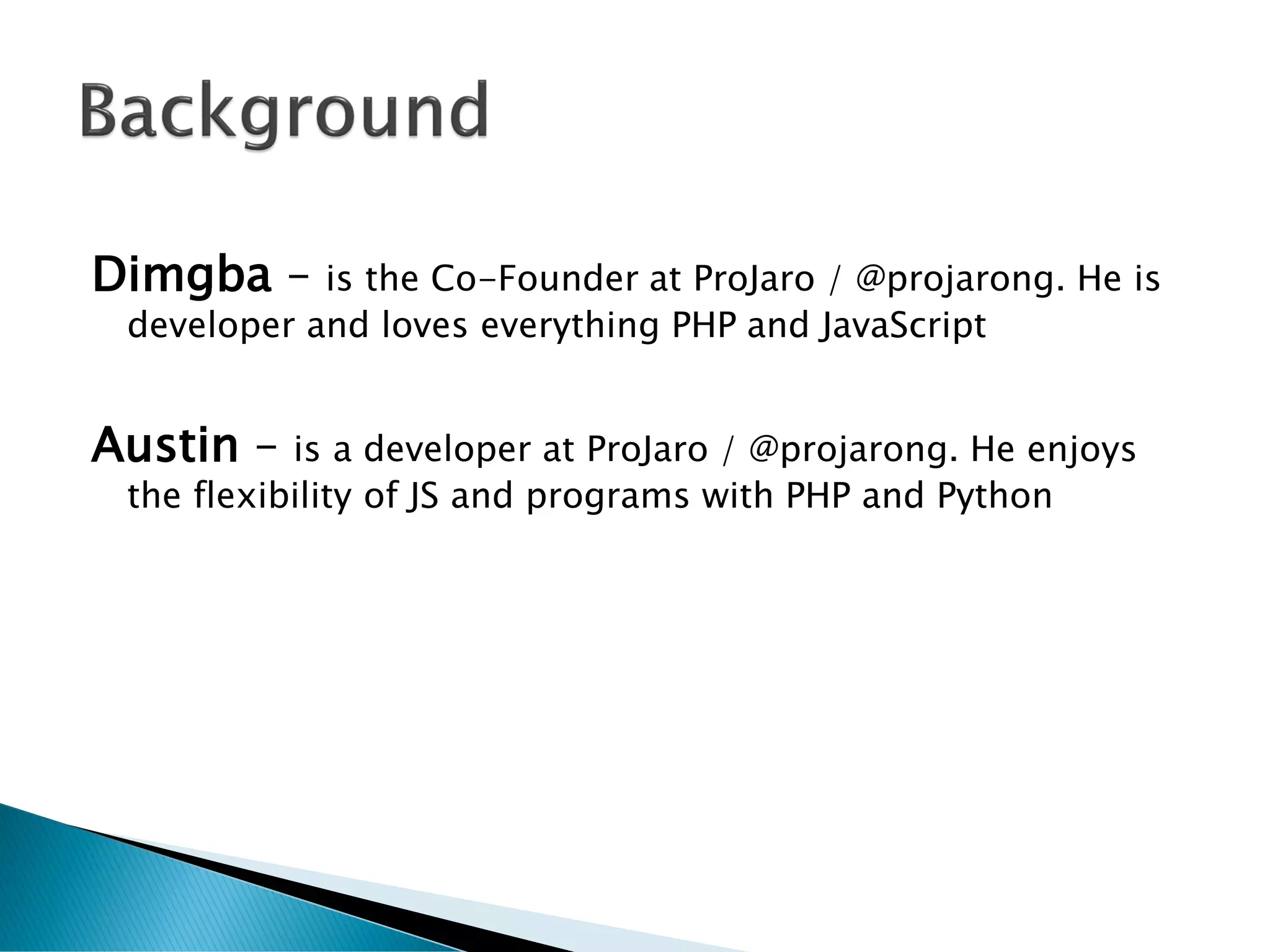 Background

Dimgba – is the Co-Founder at ProJaro / @projarong. He is developer and loves everything PHP and JavaScript

Austin – is a developer at ProJaro / @projarong. He enjoys the flexibility of JS and programs with PHP and Python